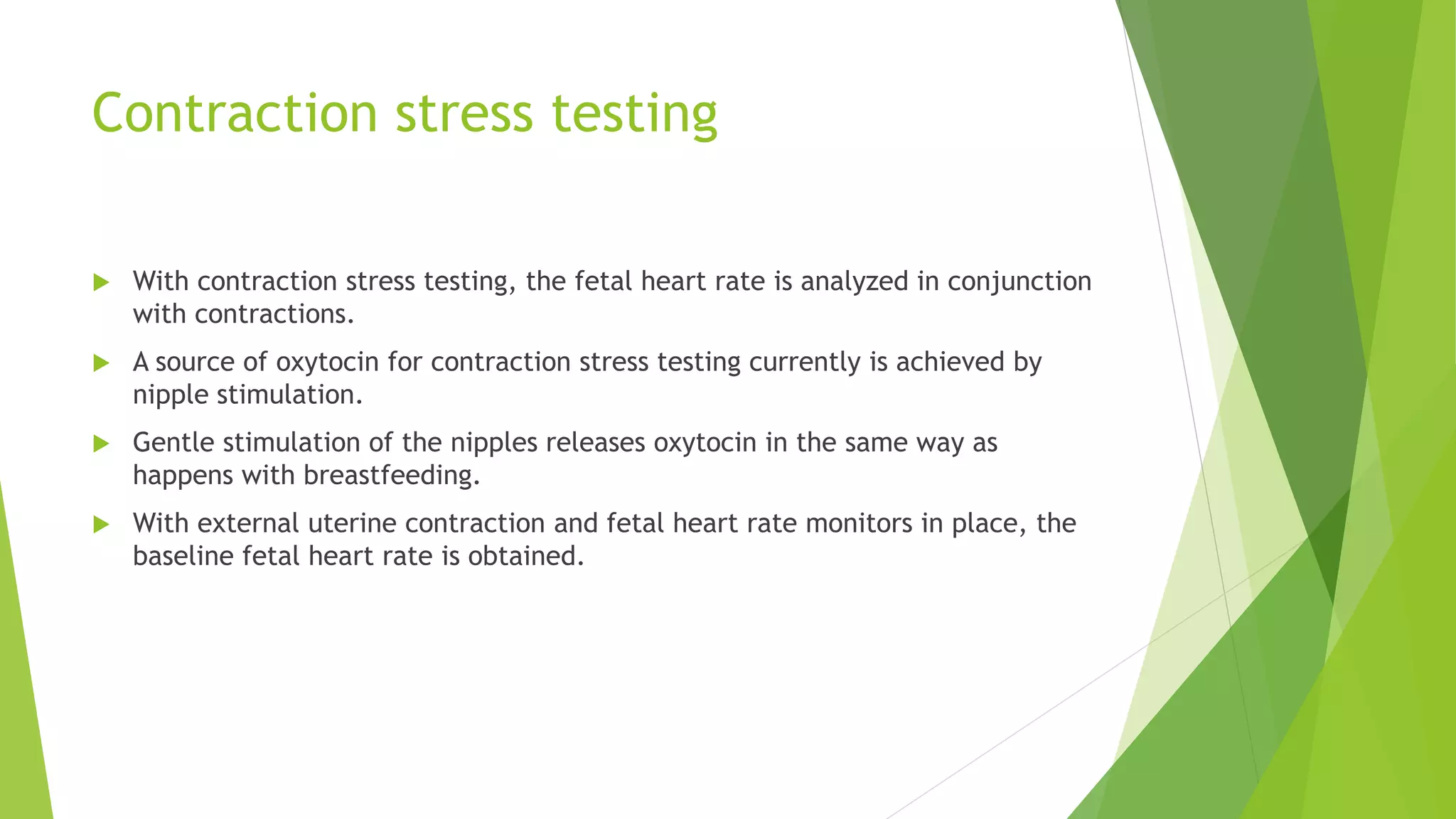 Contraction stress testing

With contraction stress testing, the fetal heart rate is analyzed in conjunction with contractions.

A source of oxytocin for contraction stress testing currently is achieved by nipple stimulation.

Gentle stimulation of the nipples releases oxytocin in the same way as happens with breastfeeding.

With external uterine contraction and fetal heart rate monitors in place, the baseline fetal heart rate is obtained.